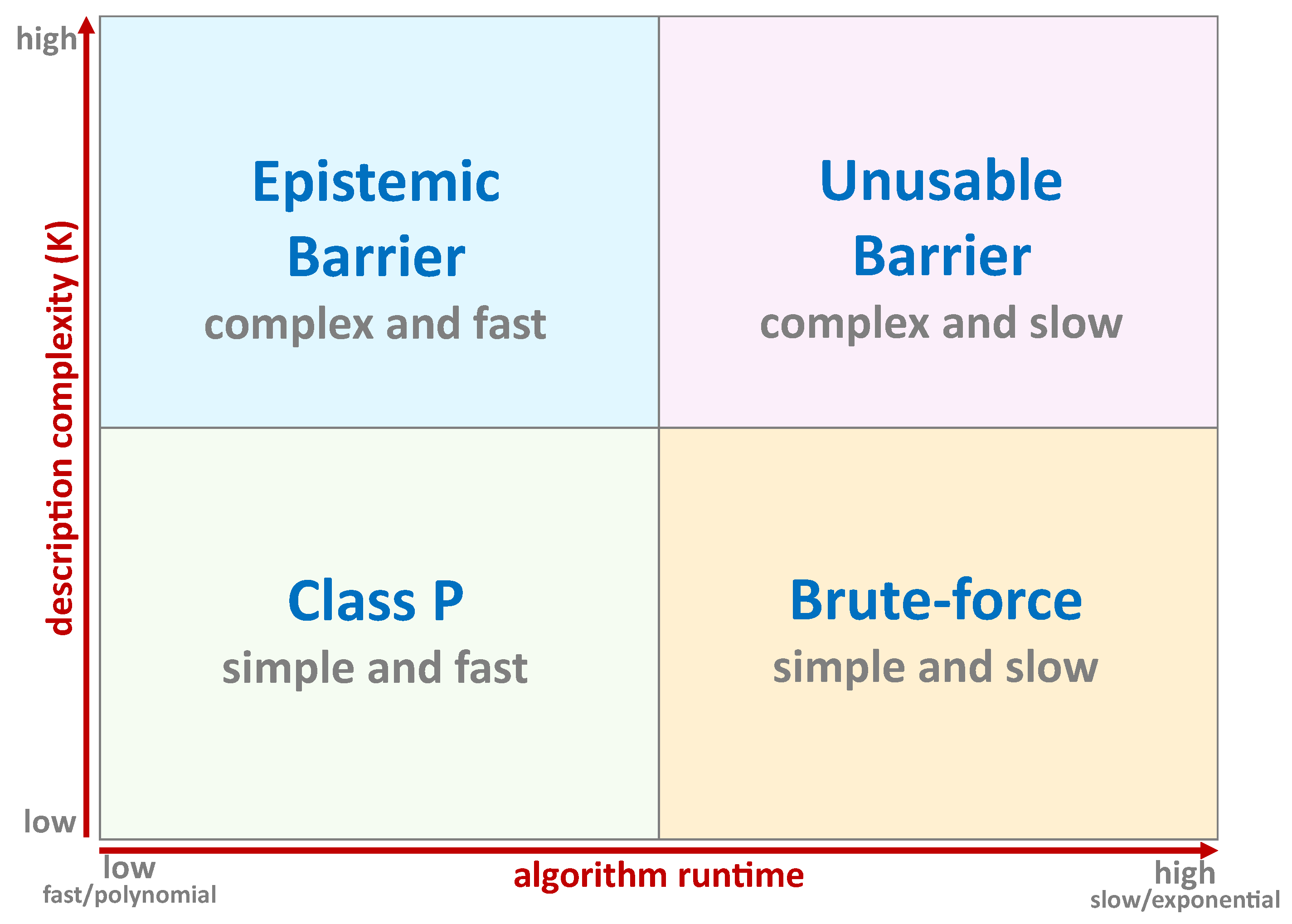 high

description complexity (K)

low

Epistemic Barrier
complex and fast

Unusable Barrier
complex and slow

Class P
simple and fast

Brute-force
simple and slow

low
fast/polynomial

algorithm runtime

high
slow/exponential